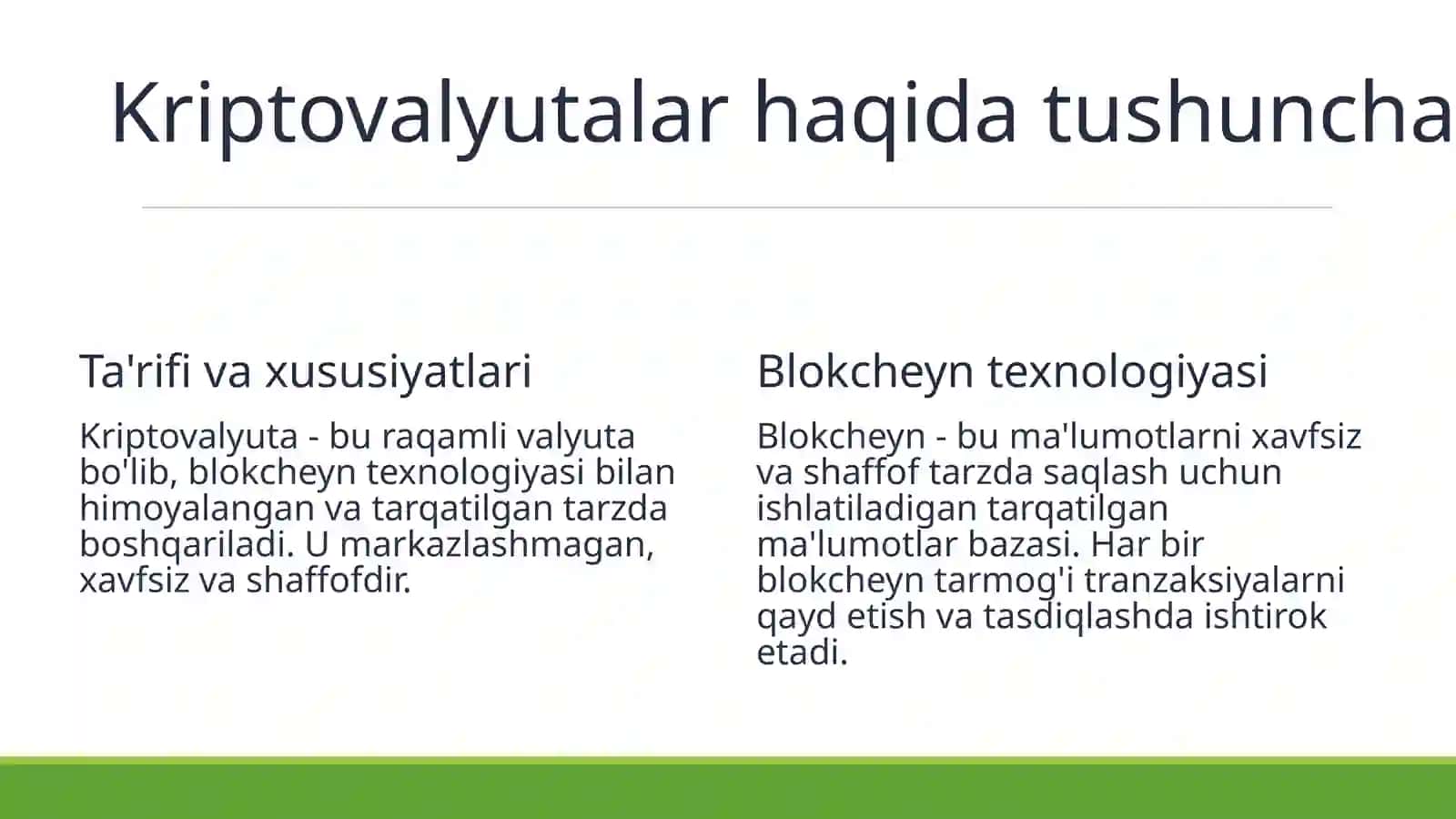 Kriptovalyutalar haqida tushuncha

Ta'rifi va xususiyatlari

Kriptovalyuta - bu raqamli valyuta bo'lib, blokcheyn texnologiyasi bilan himoyalangan va tarqatilgan tarzda boshqariladi. U markazlashmagan, xavfsiz va shaffofdir.

Blokcheyn texnologiyasi

Blokcheyn - bu ma'lumotlarni xavfsiz va shaffof tarzda saqlash uchun ishlatiladigan tarqatilgan ma'lumotlar bazasi. Har bir blokcheyn tarmog'i tranzaksiyalarni qayd etish va tasdiqlashda ishtirok etadi.